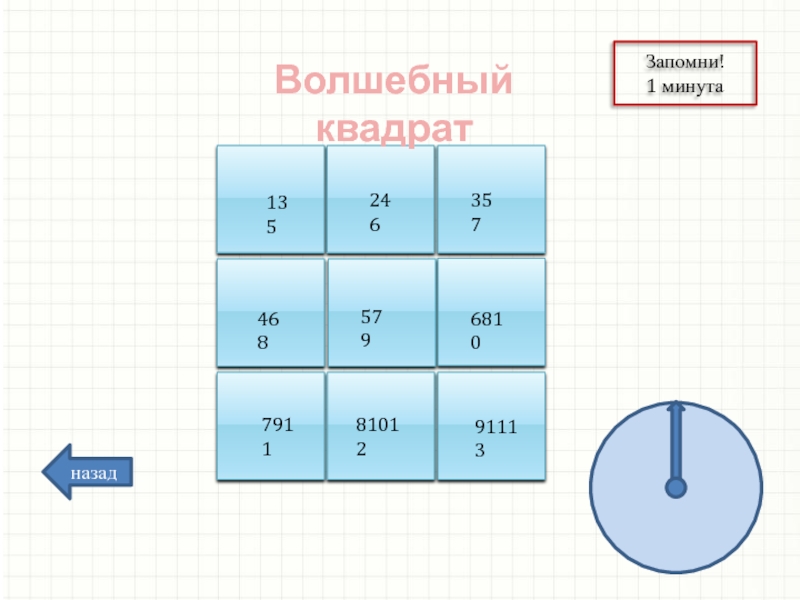 Волшебный квадрат

Запомни!
1 минута

| 13 5 | 24 6 | 35 7 |
|---|---|---|
| 46 8 | 57 9 | 681 0 |
| 791 1 | 8101 2 | 9111 3 |

назад